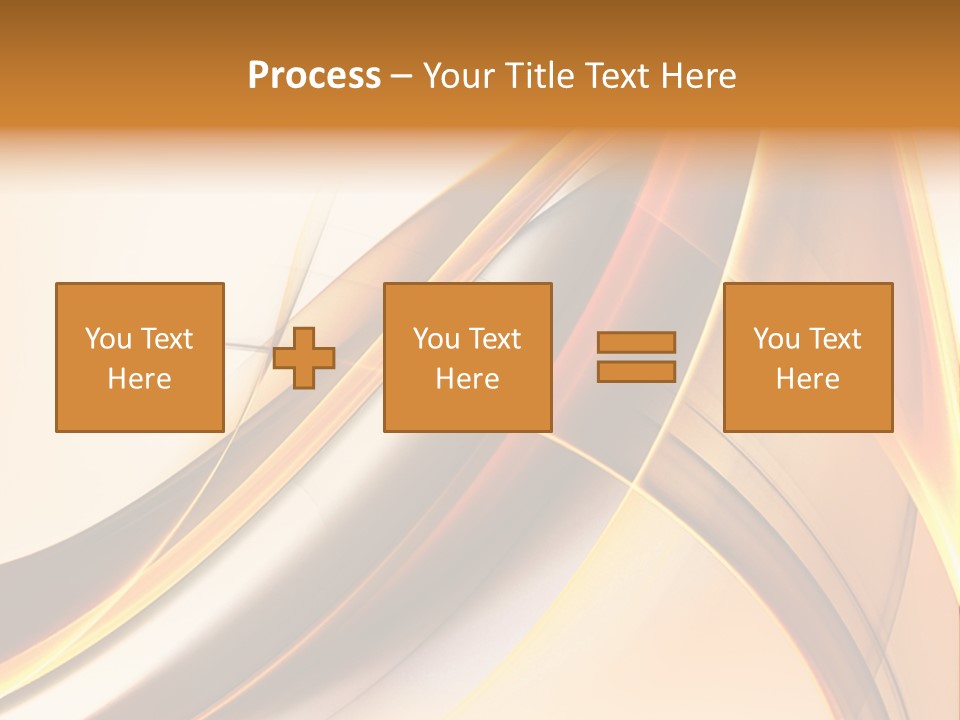 Process – Your Title Text Here

You Text Here

You Text Here

You Text Here